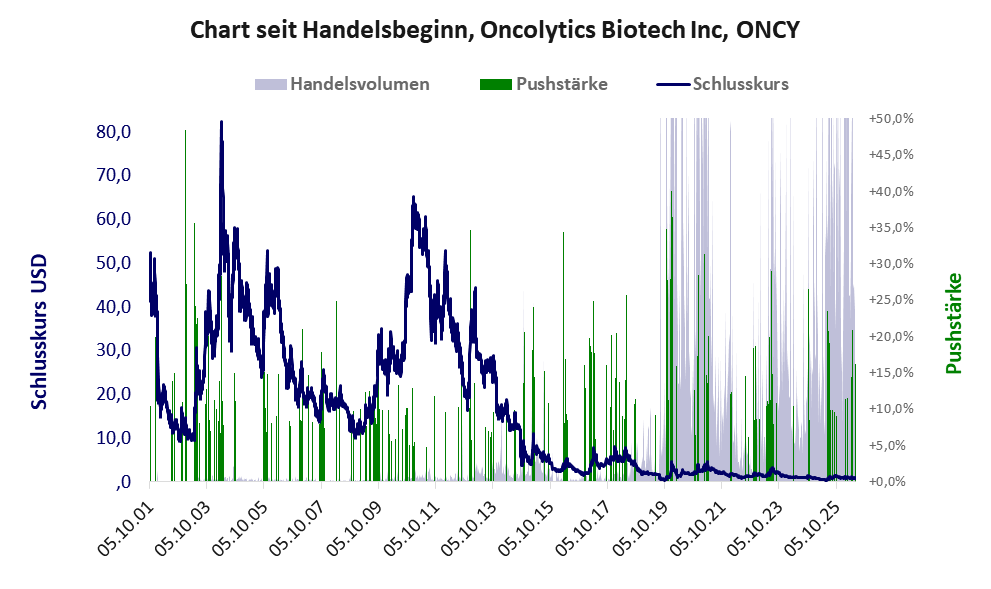 Chart seit Handelsbeginn, Oncolytics Biotech Inc, ONCY

Handelsvolumen Pushstärke Schlusskurs

Schlusskurs USD

80,0
70,0
60,0
50,0
40,0
30,0
20,0
10,0
,0

+50,0%
+45,0%
+40,0%
+35,0%
+30,0%
+25,0%
+20,0%
+15,0%
+10,0%
+5,0%
+0,0%

Pushstärke

05.10.01 05.10.03 05.10.05 05.10.07 05.10.09 05.10.11 05.10.13 05.10.15 05.10.17 05.10.19 05.10.21 05.10.23 05.10.25